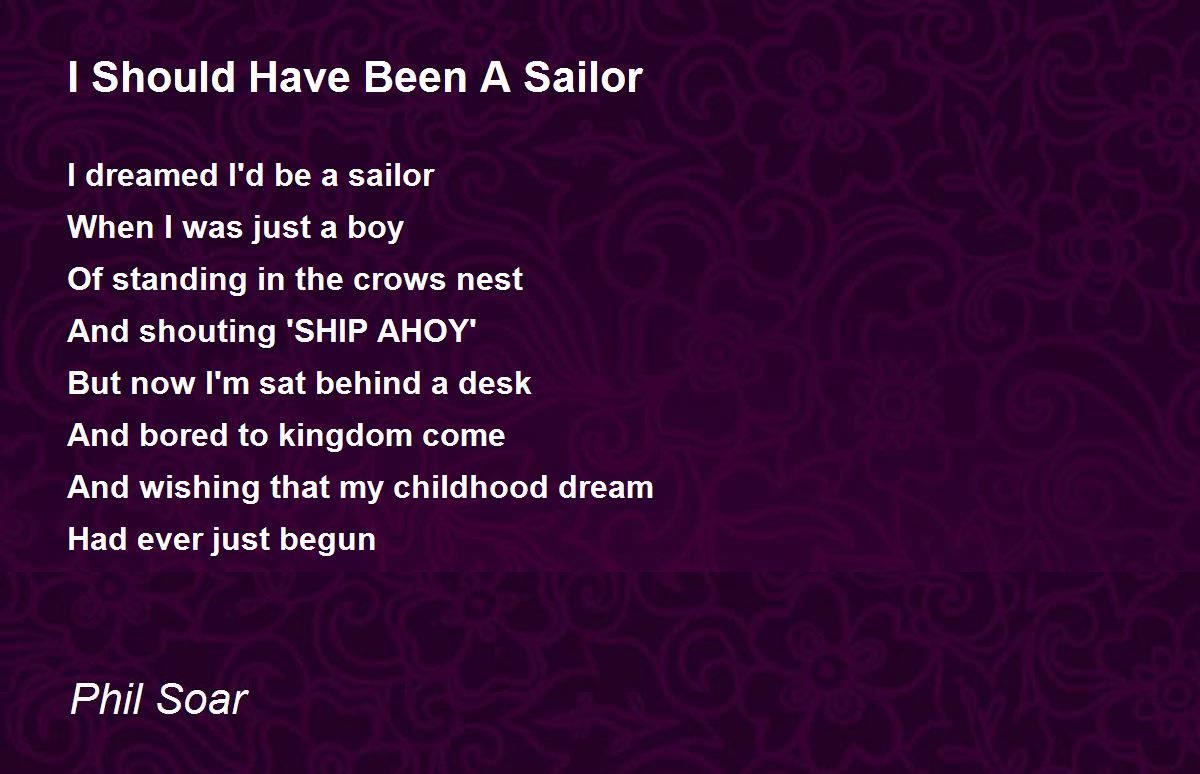 I Should Have Been A Sailor

I dreamed I'd be a sailor
When I was just a boy
Of standing in the crows nest
And shouting 'SHIP AHOY'
But now I'm sat behind a desk
And bored to kingdom come
And wishing that my childhood dream
Had ever just begun

Phil Soar